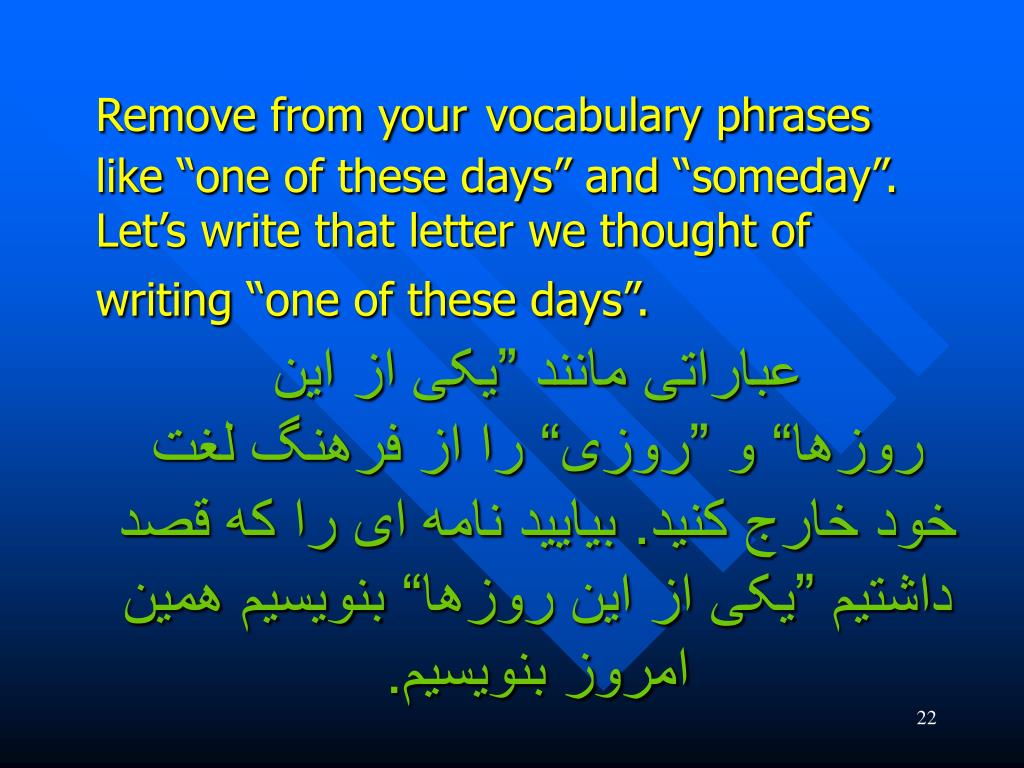 Remove from your vocabulary phrases like “one of these days” and “someday”. Let’s write that letter we thought of writing “one of these days”.

عباراتی مانند ”یکی از این روزها“ و ”روزی“ را از فرهنگ لغت خود خارج کنید. بیایید نامه ای را که قصد داشتیم ”یکی از این روزها“ بنویسیم همین امروز بنویسیم.

22